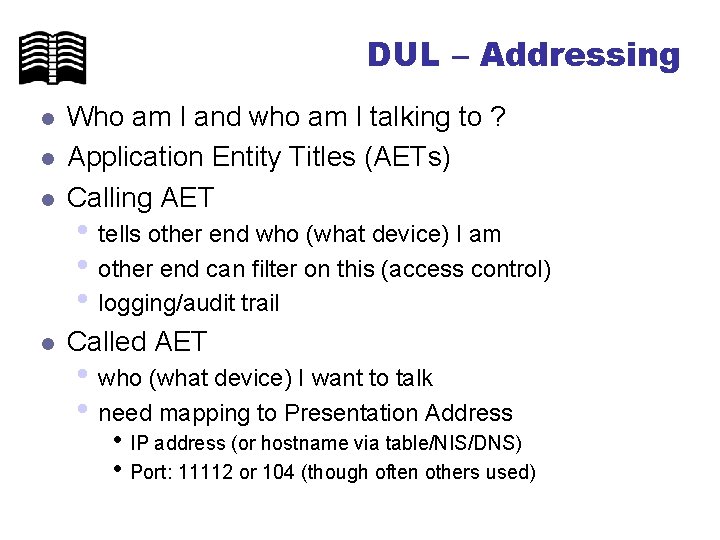 DUL – Addressing

- Who am I and who am I talking to ?
- Application Entity Titles (AETs)
- Calling AET
  - tells other end who (what device) I am
  - other end can filter on this (access control)
  - logging/audit trail
- Called AET
  - who (what device) I want to talk
  - need mapping to Presentation Address
    - IP address (or hostname via table/NIS/DNS)
    - Port: 11112 or 104 (though often others used)